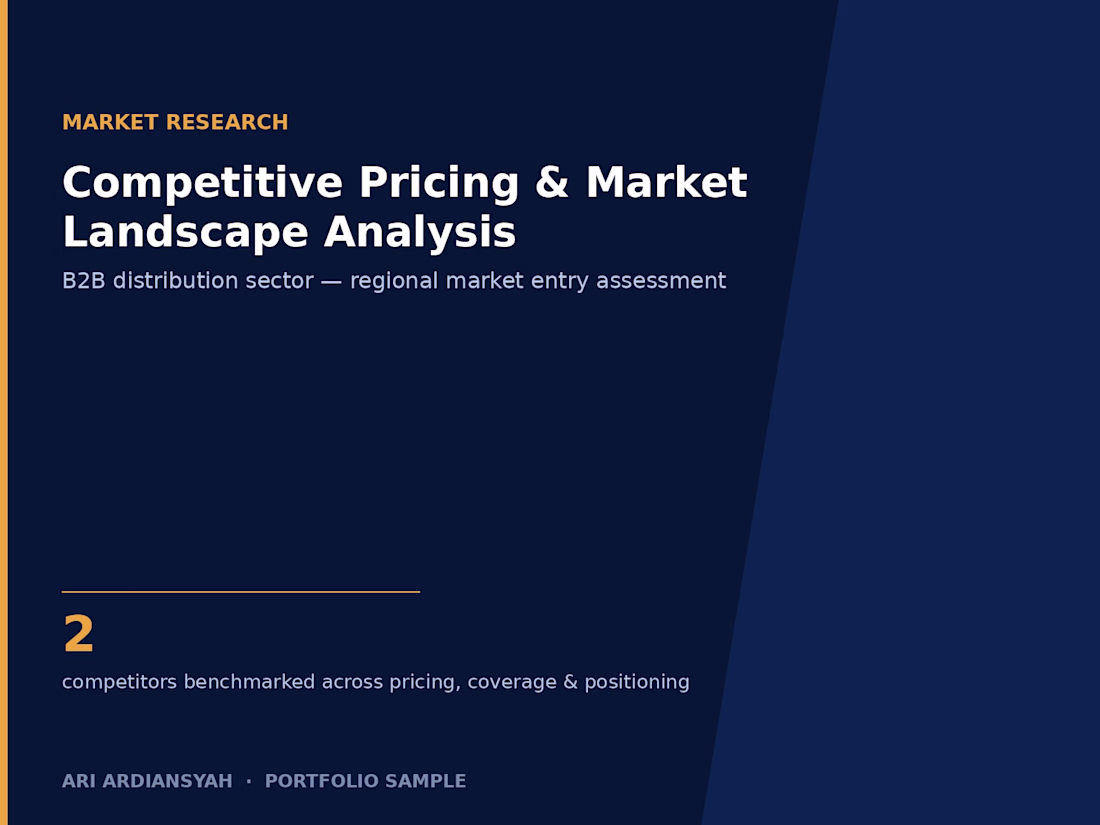 MARKET RESEARCH

Competitive Pricing & Market Landscape Analysis

B2B distribution sector — regional market entry assessment

2

competitors benchmarked across pricing, coverage & positioning

ARI ARDIANSYAH · PORTFOLIO SAMPLE